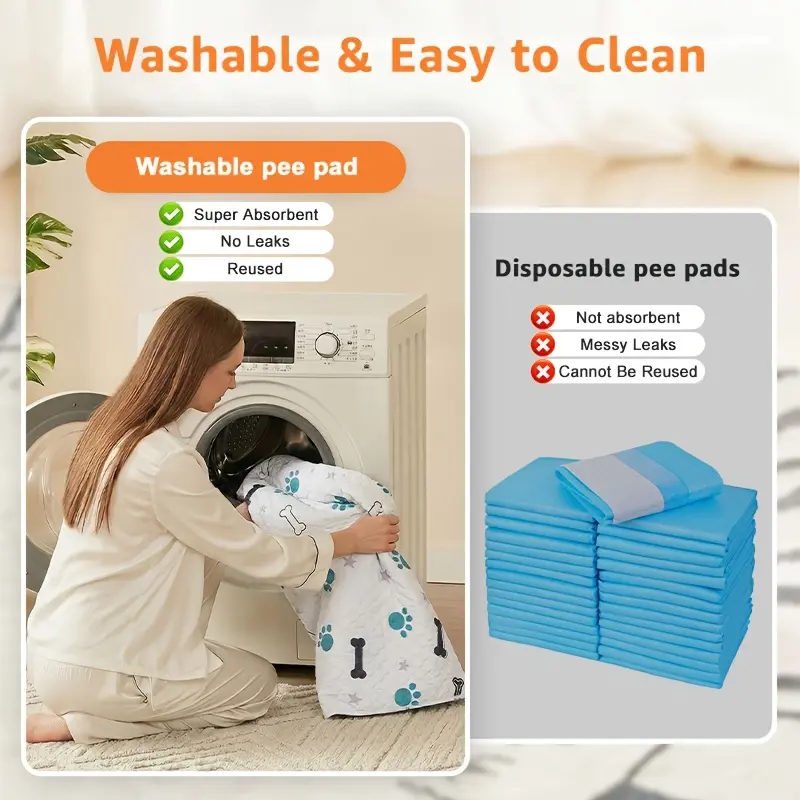 Washable & Easy to Clean

Washable pee pad

Super Absorbent
No Leaks
Reused

Disposable pee pads

Not absorbent
Messy Leaks
Cannot Be Reused